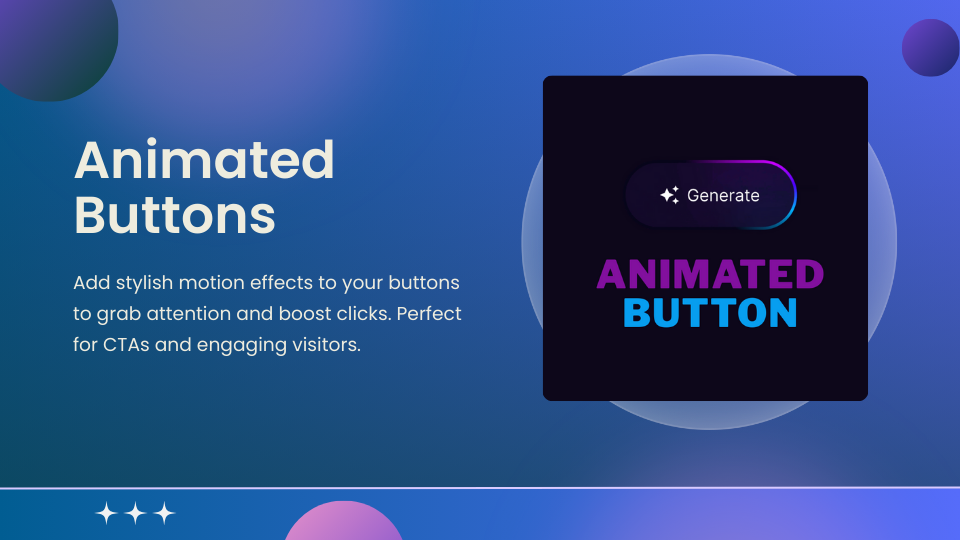 Animated Buttons

Add stylish motion effects to your buttons to grab attention and boost clicks. Perfect for CTAs and engaging visitors.

Generate

ANIMATED BUTTON